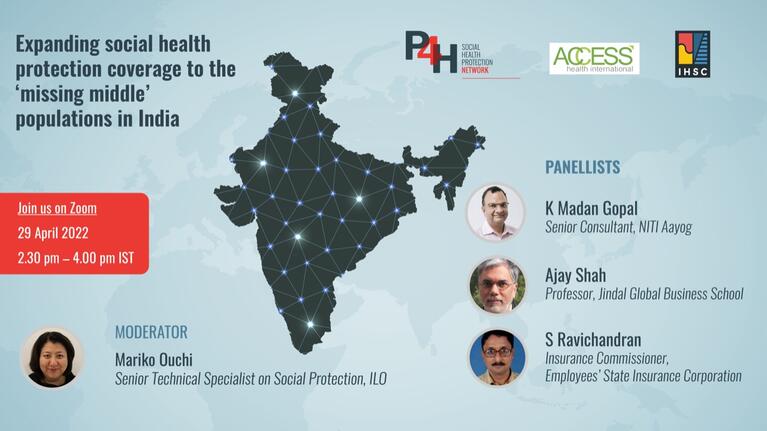 Expanding social health protection coverage to the 'missing middle' populations in India

P4H SOCIAL HEALTH PROTECTION NETWORK

ACCESS health international

IHSC

Join us on Zoom
29 April 2022
2.30 pm – 4.00 pm IST

PANELLISTS

K Madan Gopal
Senior Consultant, NITI Aayog

Ajay Shah
Professor, Jindal Global Business School

S Ravichandran
Insurance Commissioner, Employees' State Insurance Corporation

MODERATOR
Mariko Ouchi
Senior Technical Specialist on Social Protection, ILO